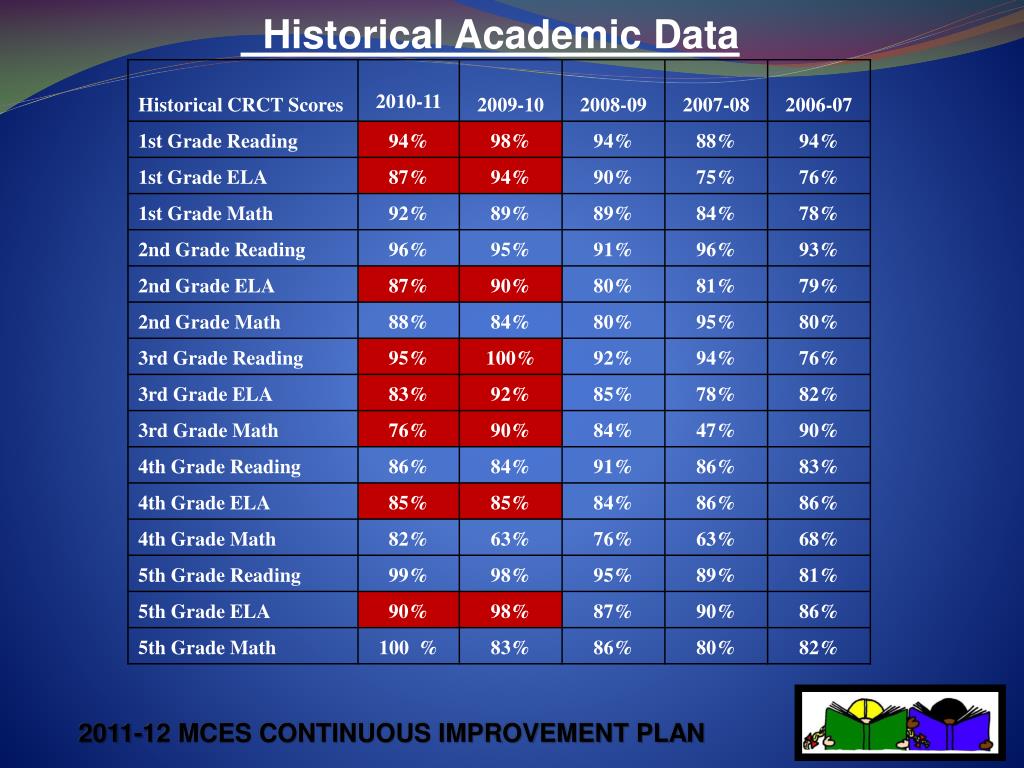 Historical Academic Data

| Historical CRCT Scores | 2010-11 | 2009-10 | 2008-09 | 2007-08 | 2006-07 |
|---|---|---|---|---|---|
| 1st Grade Reading | 94% | 98% | 94% | 88% | 94% |
| 1st Grade ELA | 87% | 94% | 90% | 75% | 76% |
| 1st Grade Math | 92% | 89% | 89% | 84% | 78% |
| 2nd Grade Reading | 96% | 95% | 91% | 96% | 93% |
| 2nd Grade ELA | 87% | 90% | 80% | 81% | 79% |
| 2nd Grade Math | 88% | 84% | 80% | 95% | 80% |
| 3rd Grade Reading | 95% | 100% | 92% | 94% | 76% |
| 3rd Grade ELA | 83% | 92% | 85% | 78% | 82% |
| 3rd Grade Math | 76% | 90% | 84% | 47% | 90% |
| 4th Grade Reading | 86% | 84% | 91% | 86% | 83% |
| 4th Grade ELA | 85% | 85% | 84% | 86% | 86% |
| 4th Grade Math | 82% | 63% | 76% | 63% | 68% |
| 5th Grade Reading | 99% | 98% | 95% | 89% | 81% |
| 5th Grade ELA | 90% | 98% | 87% | 90% | 86% |
| 5th Grade Math | 100 % | 83% | 86% | 80% | 82% |

2011-12 MCES CONTINUOUS IMPROVEMENT PLAN